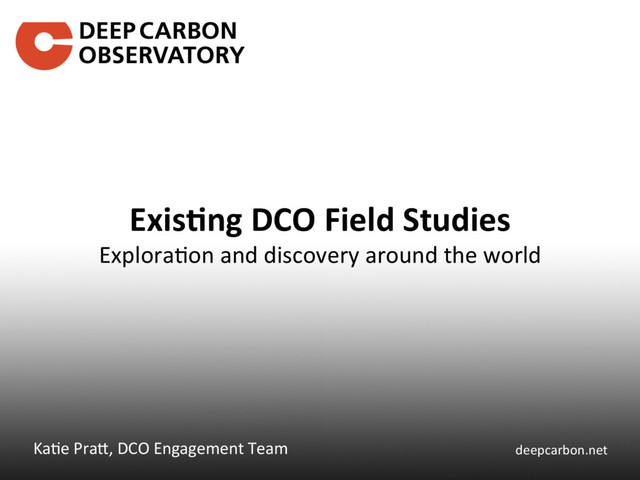 DEEP CARBON
OBSERVATORY

Existing DCO Field Studies
Exploration and discovery around the world

Katie Pratt, DCO Engagement Team

deepcarbon.net